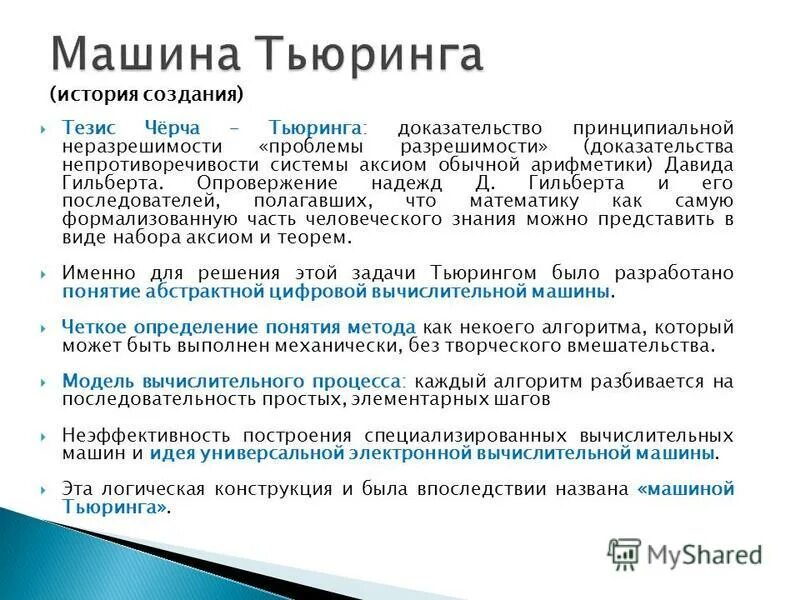 Машина Тьюринга

(история создания)

Тезис Чёрча – Тьюринга: доказательство принципиальной неразрешимости «проблемы разрешимости» (доказательства непротиворечивости системы аксиом обычной арифметики) Давида Гильберта. Опровержение надежд Д. Гильберта и его последователей, полагавших, что математику как самую формализованную часть человеческого знания можно представить в виде набора аксиом и теорем.

Именно для решения этой задачи Тьюрингом было разработано понятие абстрактной цифровой вычислительной машины.

Четкое определение понятия метода как некоего алгоритма, который может быть выполнен механически, без творческого вмешательства.

Модель вычислительного процесса: каждый алгоритм разбивается на последовательность простых, элементарных шагов

Неэффективность построения специализированных вычислительных машин и идея универсальной электронной вычислительной машины.

Эта логическая конструкция и была впоследствии названа «машиной Тьюринга».

MyShared